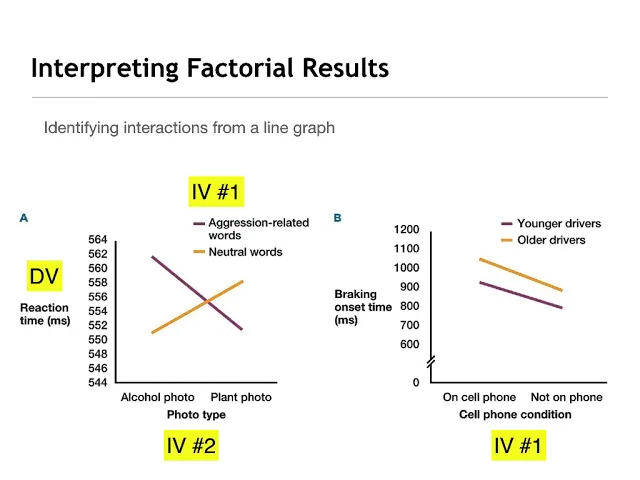 Interpreting Factorial Results

Identifying interactions from a line graph

IV #1

A

Aggression-related words
Neutral words

DV

Reaction time (ms)

564
562
560
558
556
554
552
550
548
546
544

Alcohol photo
Plant photo
Photo type

IV #2

B

Younger drivers
Older drivers

Braking onset time (ms)

1200
1100
1000
900
800
700
600
0

On cell phone
Not on phone
Cell phone condition

IV #1